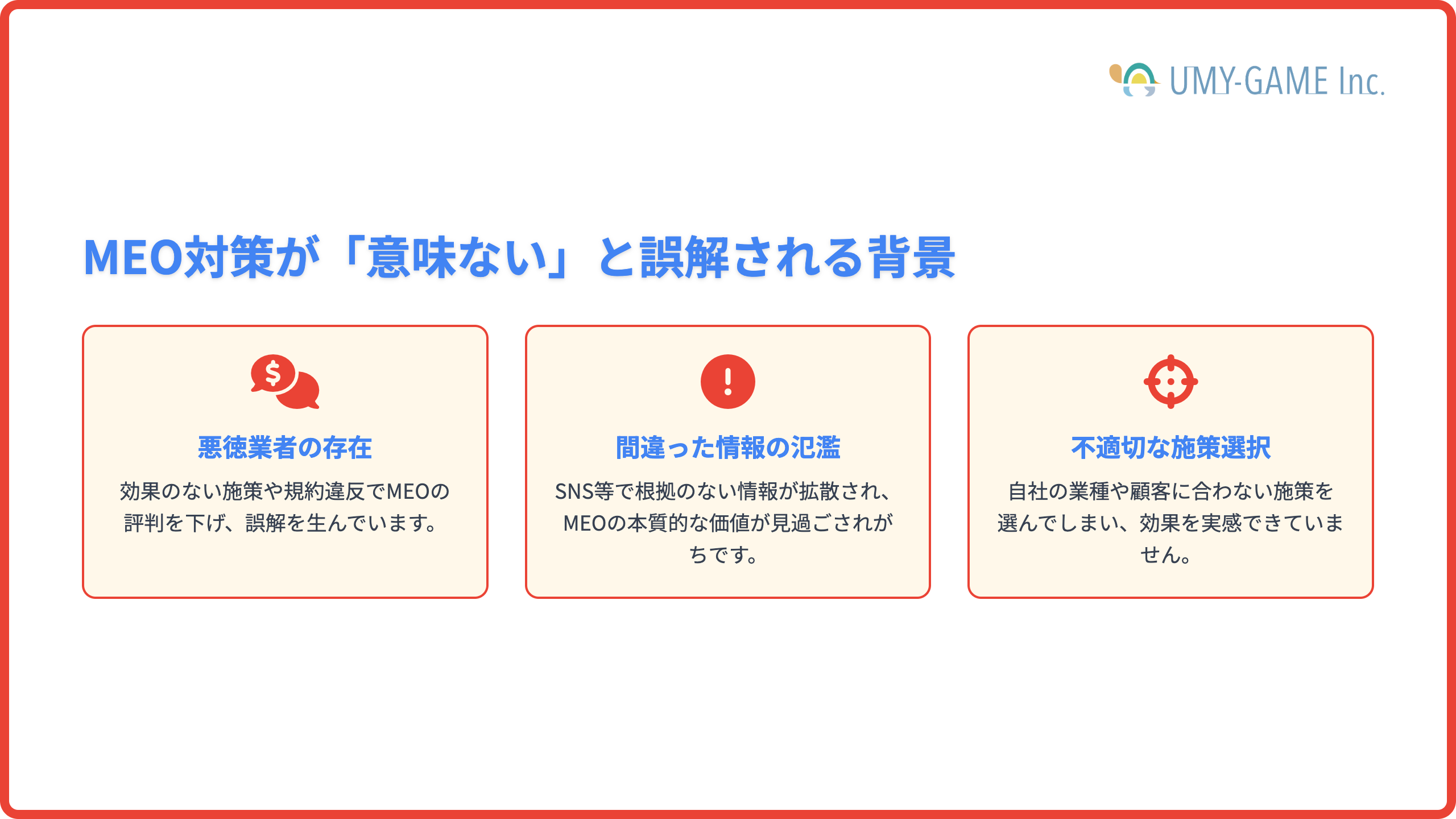 UMY-GAME Inc.

MEO対策が「意味ない」と誤解される背景

悪徳業者の存在

効果のない施策や規約違反でMEOの評判を下げ、誤解を生んでいます。

間違った情報の氾濫

SNS等で根拠のない情報が拡散され、MEOの本質的な価値が見過ごされがちです。

不適切な施策選択

自社の業種や顧客に合わない施策を選んでしまい、効果を実感できていません。